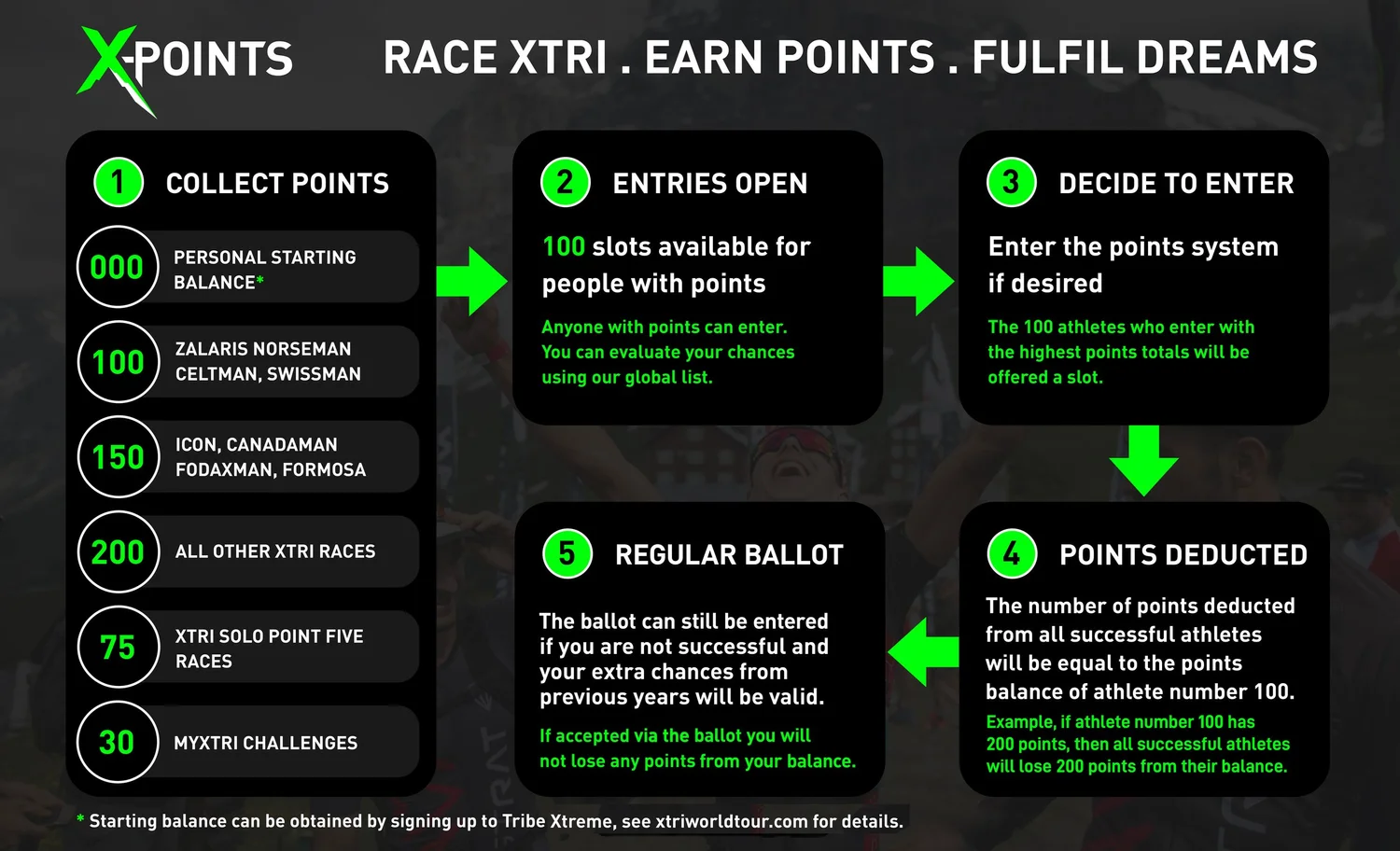 X-POINTS

RACE XTRI . EARN POINTS . FULFIL DREAMS

1 COLLECT POINTS

000 PERSONAL STARTING BALANCE*

100 ZALARIS NORSEMAN CELTMAN, SWISSMAN

150 ICON, CANADAMAN FODAXMAN, FORMOSA

200 ALL OTHER XTRI RACES

75 XTRI SOLO POINT FIVE RACES

30 MYXTRI CHALLENGES

2 ENTRIES OPEN

100 slots available for people with points

Anyone with points can enter. You can evaluate your chances using our global list.

3 DECIDE TO ENTER

Enter the points system if desired

The 100 athletes who enter with the highest points totals will be offered a slot.

4 POINTS DEDUCTED

The number of points deducted from all successful athletes will be equal to the points balance of athlete number 100.

Example, if athlete number 100 has 200 points, then all successful athletes will lose 200 points from their balance.

5 REGULAR BALLOT

The ballot can still be entered if you are not successful and your extra chances from previous years will be valid.

If accepted via the ballot you will not lose any points from your balance.

* Starting balance can be obtained by signing up to Tribe Xtreme, see xtriworldtour.com for details.